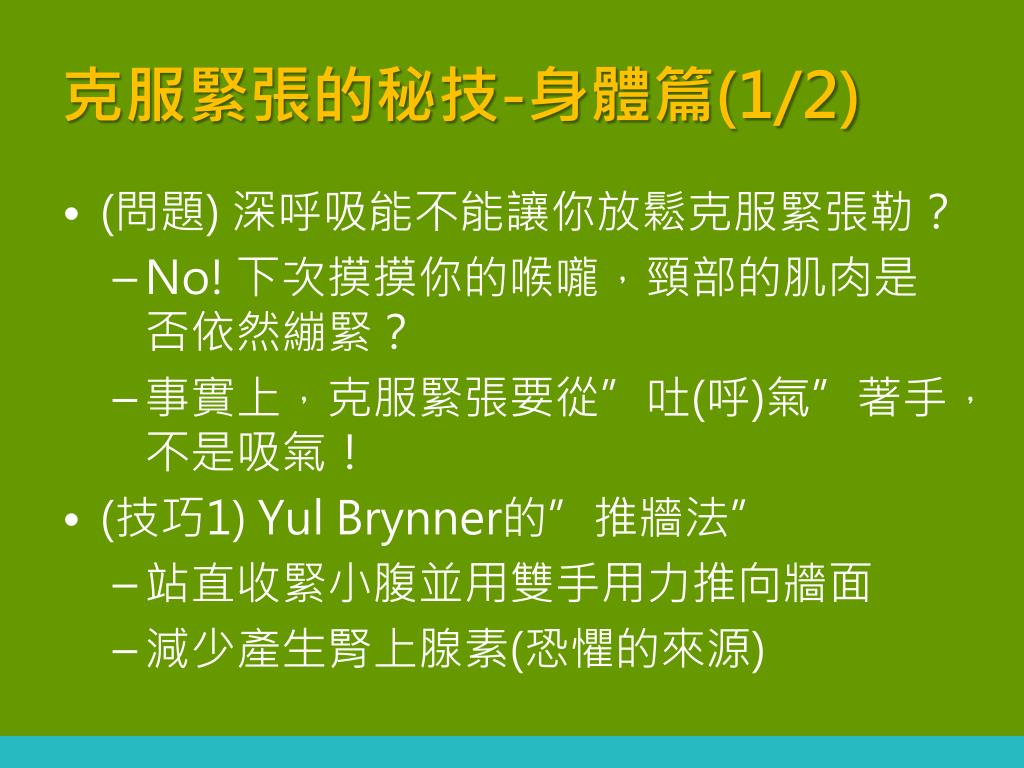 克服緊張的秘技-身體篇(1/2)

• (問題) 深呼吸能不能讓你放鬆克服緊張勒？
– No! 下次摸摸你的喉嚨，頸部的肌肉是否依然繃緊？
– 事實上，克服緊張要從”吐(呼)氣”著手，不是吸氣！

• (技巧1) Yul Brynner的”推牆法”
– 站直收緊小腹並用雙手用力推向牆面
– 減少產生腎上腺素(恐懼的來源)